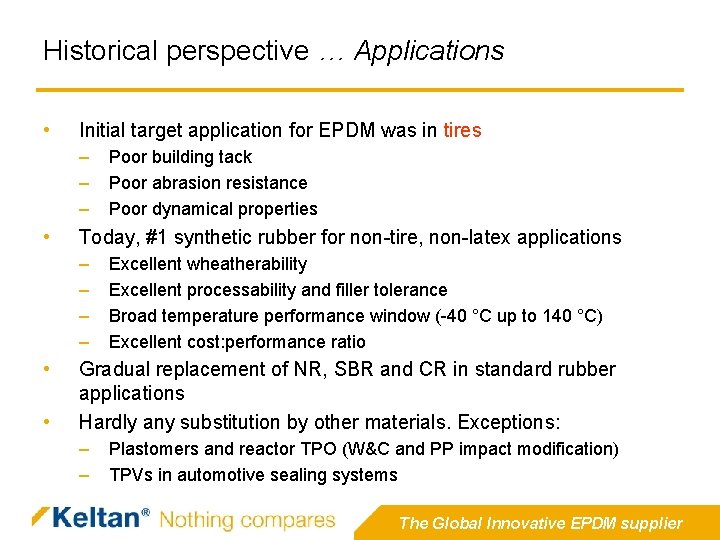 Historical perspective … Applications

• Initial target application for EPDM was in tires
– Poor building tack
– Poor abrasion resistance
– Poor dynamical properties
• Today, #1 synthetic rubber for non-tire, non-latex applications
– Excellent wheatherability
– Excellent processability and filler tolerance
– Broad temperature performance window (-40 °C up to 140 °C)
– Excellent cost:performance ratio
• Gradual replacement of NR, SBR and CR in standard rubber applications
• Hardly any substitution by other materials. Exceptions:
– Plastomers and reactor TPO (W&C and PP impact modification)
– TPVs in automotive sealing systems

Keltan® Nothing compares

The Global Innovative EPDM supplier